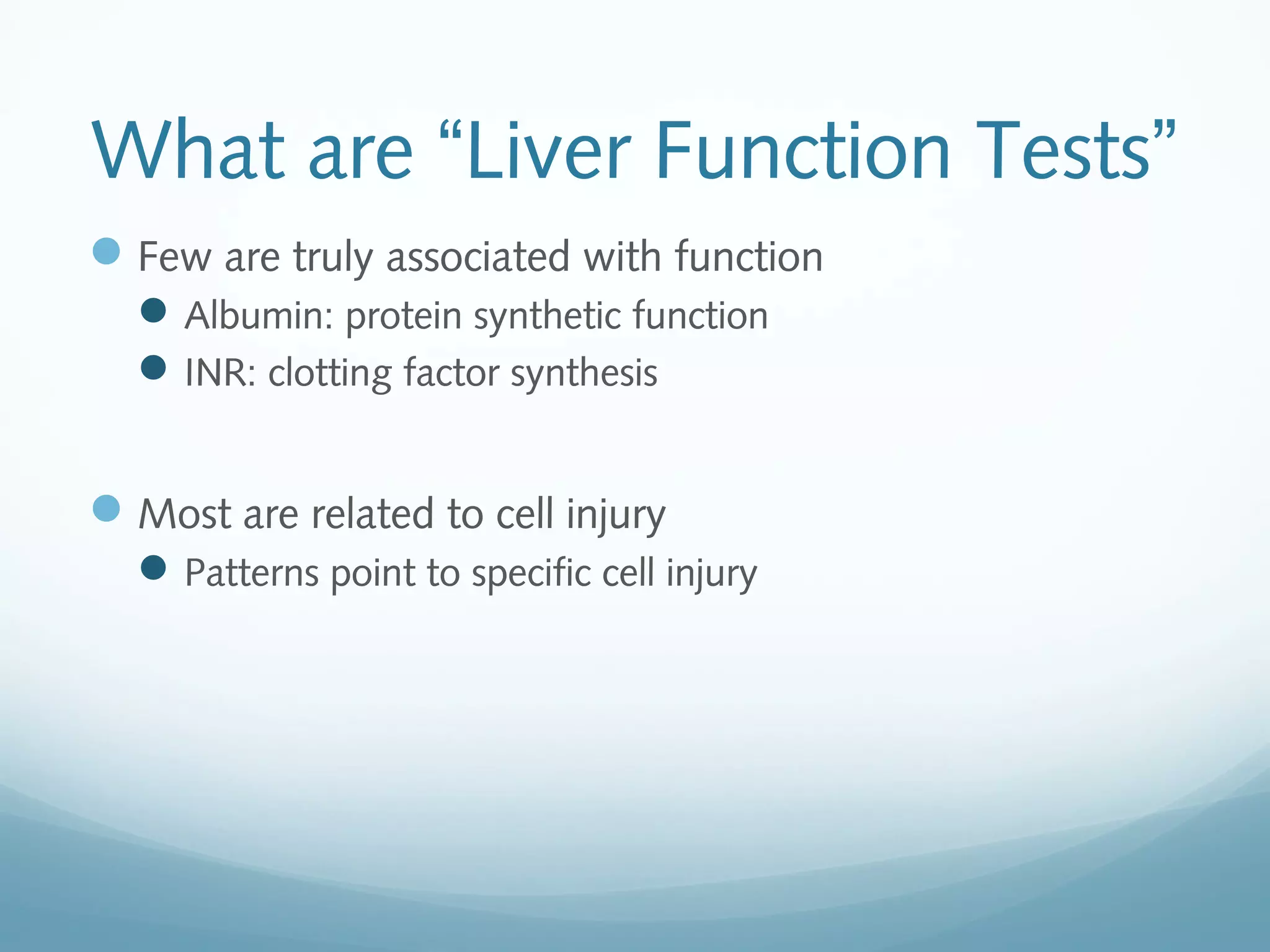 What are “Liver Function Tests”

Few are truly associated with function

Albumin: protein synthetic function

INR: clotting factor synthesis

Most are related to cell injury

Patterns point to specific cell injury